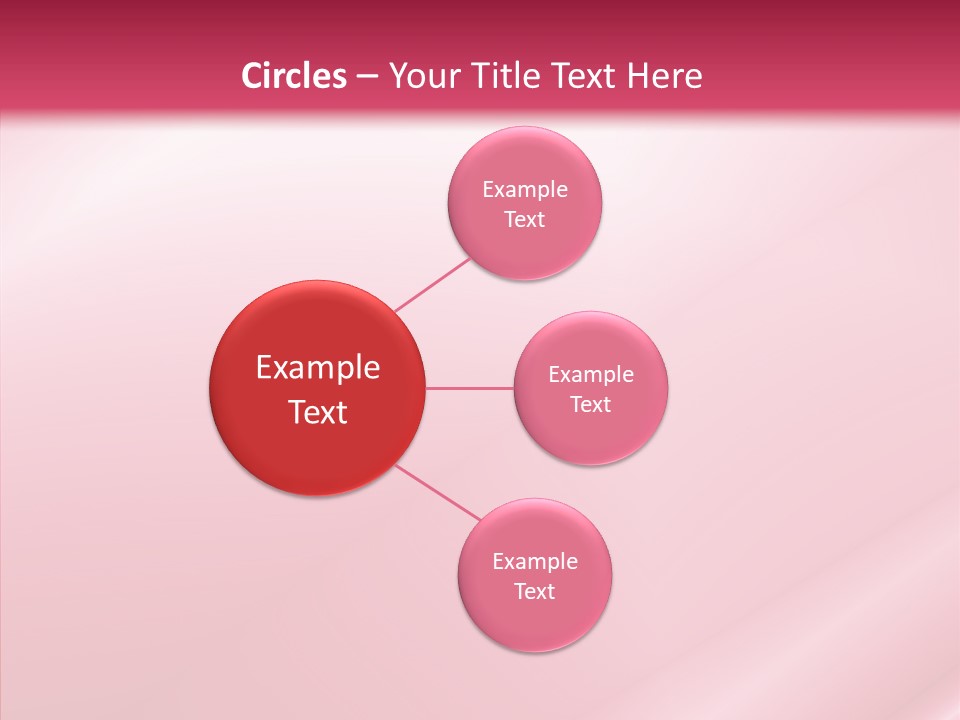 Circles – Your Title Text Here

Example Text

Example Text

Example Text

Example Text